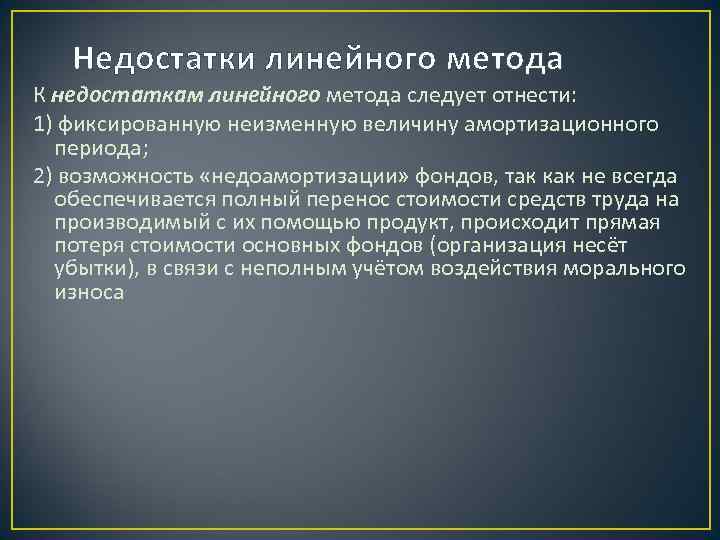 Недостатки линейного метода

К недостаткам линейного метода следует отнести:

1) фиксированную неизменную величину амортизационного периода;

2) возможность «недоамортизации» фондов, так как не всегда обеспечивается полный перенос стоимости средств труда на производимый с их помощью продукт, происходит прямая потеря стоимости основных фондов (организация несёт убытки), в связи с неполным учётом воздействия морального износа